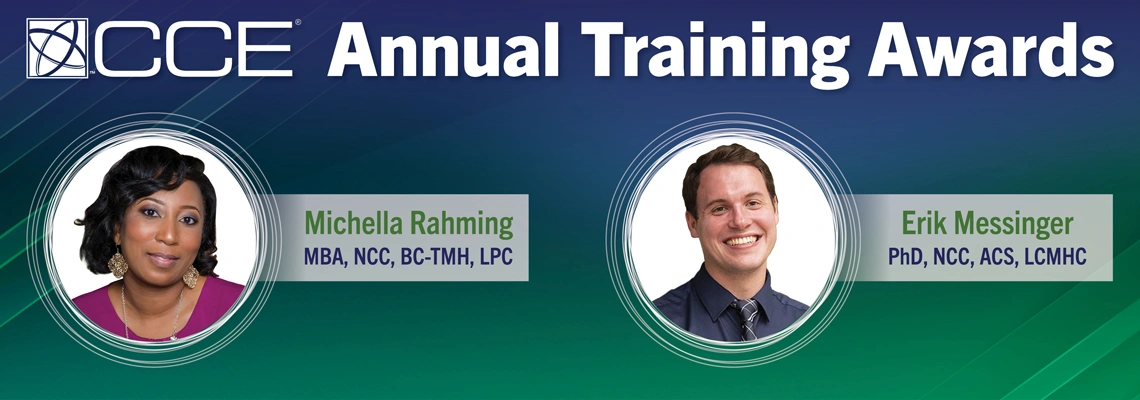 CCE® Annual Training Awards

Michella Rahming
MBA, NCC, BC-TMH, LPC

Erik Messinger
PhD, NCC, ACS, LCMHC